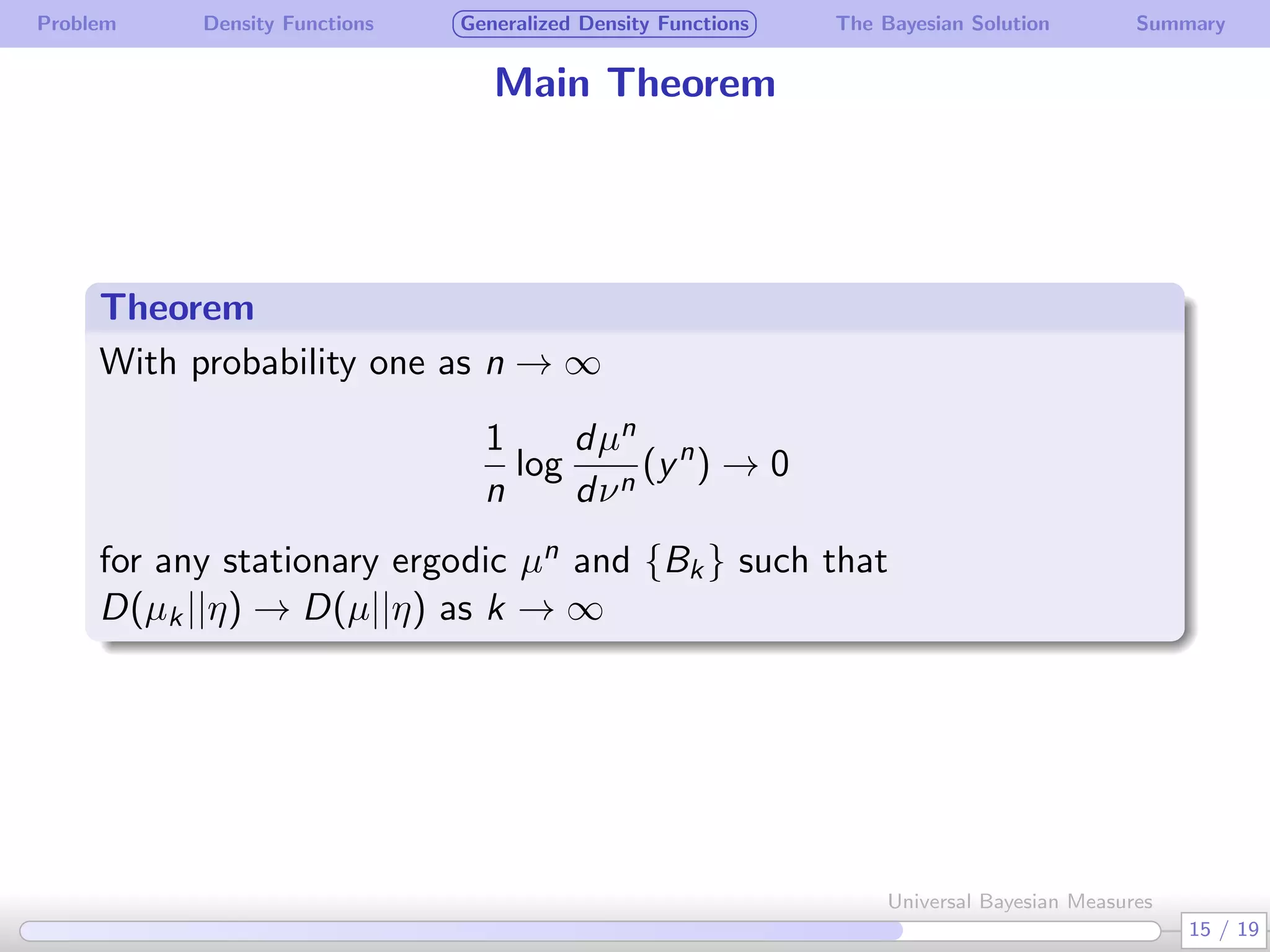 Problem Density Functions Generalized Density Functions The Bayesian Solution Summary

Main Theorem

Theorem

With probability one as $n \to \infty$

$$\frac{1}{n} \log \frac{d\mu^n}{d\nu^n}(y^n) \to 0$$

for any stationary ergodic $\mu^n$ and $\{B_k\}$ such that $D(\mu_k||\eta) \to D(\mu||\eta)$ as $k \to \infty$

Universal Bayesian Measures

15 / 19